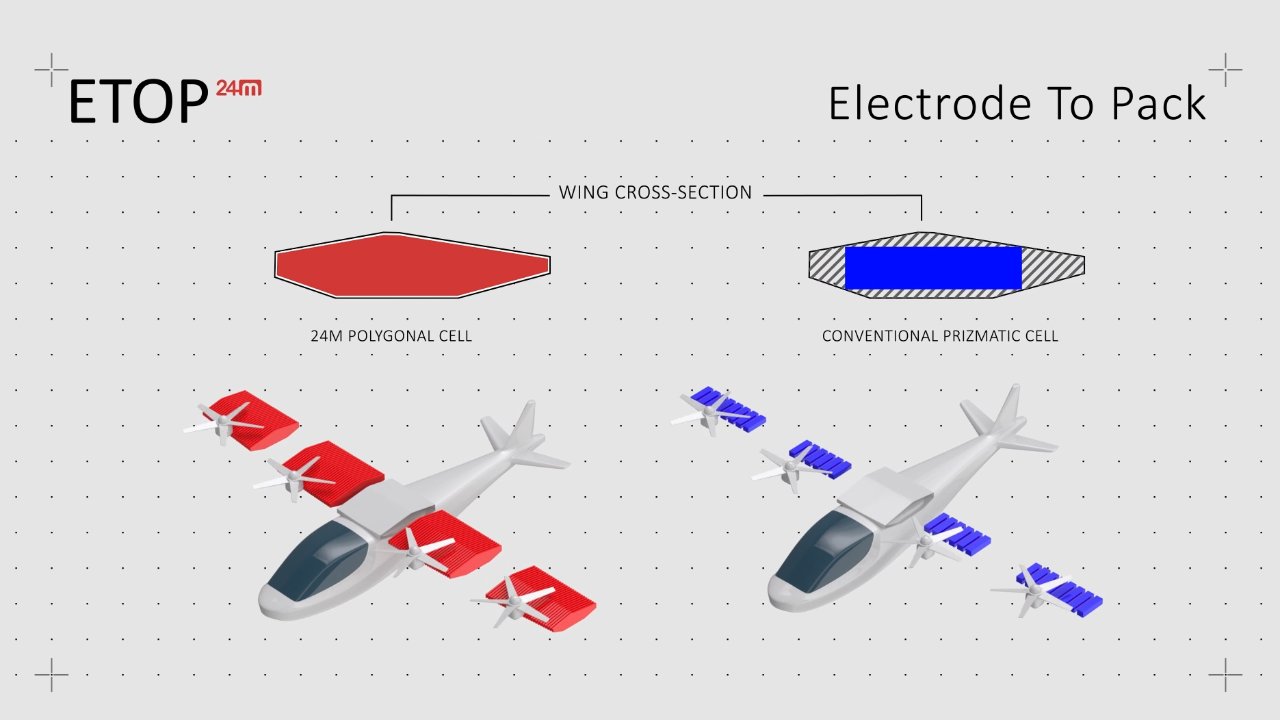 ETOP 24m

Electrode To Pack

WING CROSS-SECTION

24M POLYGONAL CELL

CONVENTIONAL PRIZMATIC CELL